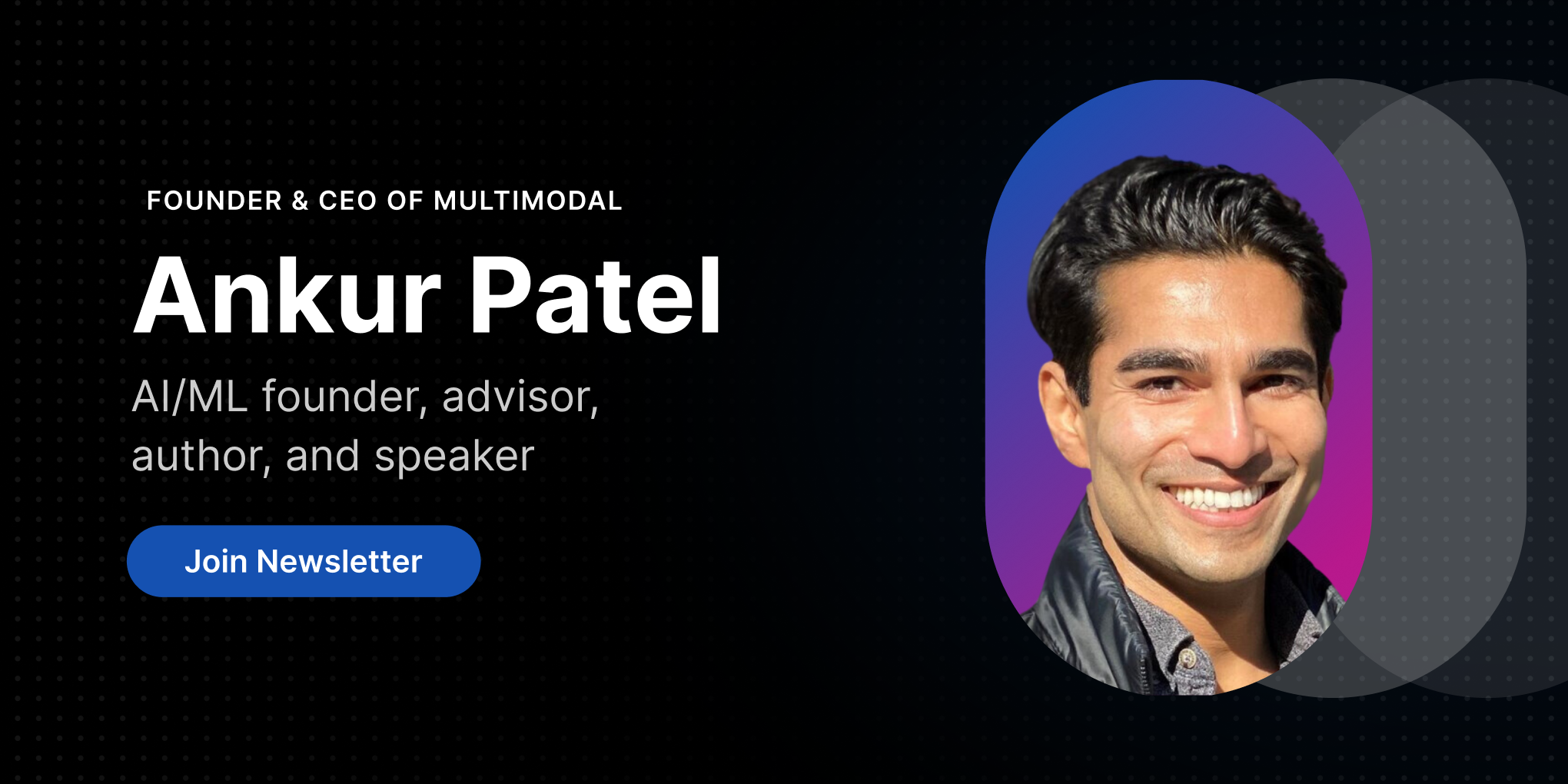 FOUNDER & CEO OF MULTIMODAL

Ankur Patel

AI/ML founder, advisor, author, and speaker

Join Newsletter